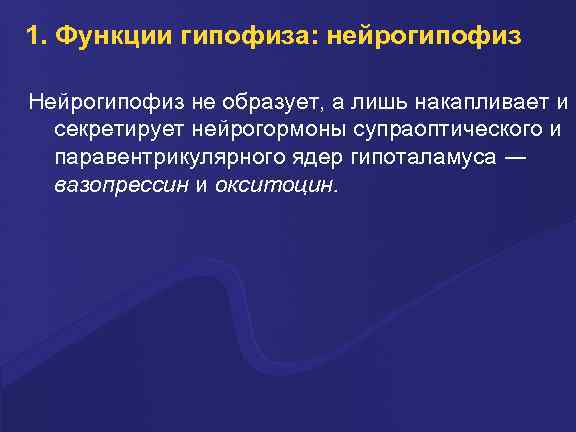 1. Функции гипофиза: нейрогипофиз

Нейрогипофиз не образует, а лишь накапливает и секретирует нейрогормоны супраоптического и паравентрикулярного ядер гипоталамуса — вазопрессин и окситоцин.